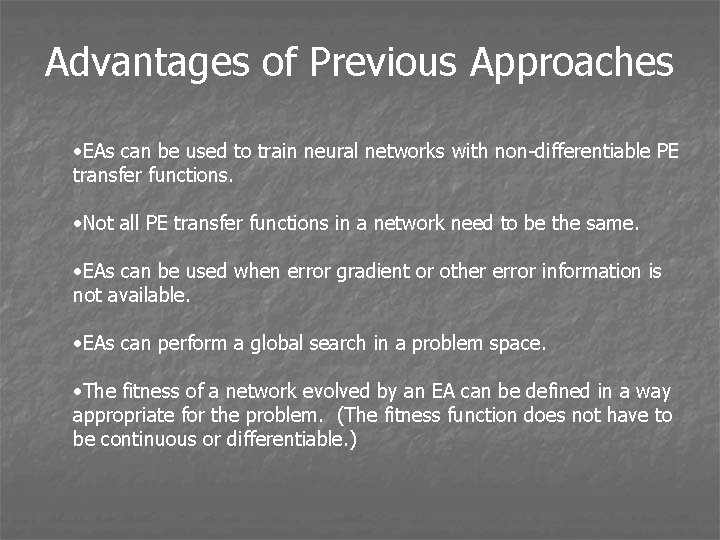 Advantages of Previous Approaches

•EAs can be used to train neural networks with non-differentiable PE transfer functions.

•Not all PE transfer functions in a network need to be the same.

•EAs can be used when error gradient or other error information is not available.

•EAs can perform a global search in a problem space.

•The fitness of a network evolved by an EA can be defined in a way appropriate for the problem. (The fitness function does not have to be continuous or differentiable.)